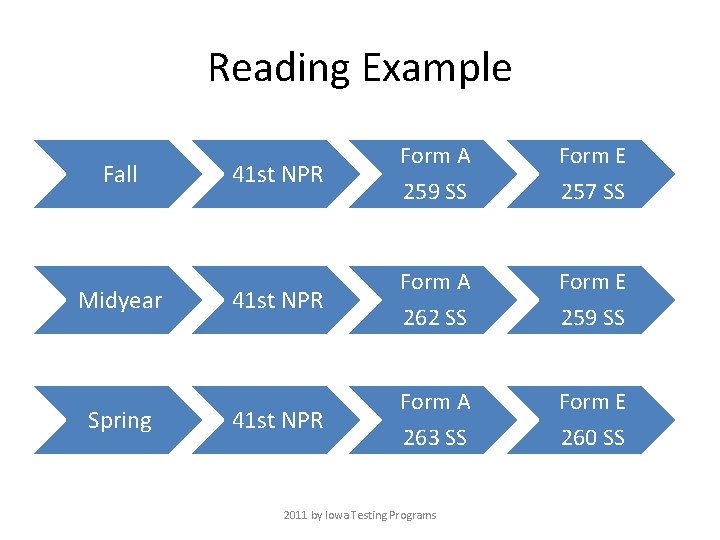 Reading Example

Fall

41st NPR

Form A
259 SS

Form E
257 SS

Midyear

41st NPR

Form A
262 SS

Form E
259 SS

Spring

41st NPR

Form A
263 SS

Form E
260 SS

2011 by Iowa Testing Programs